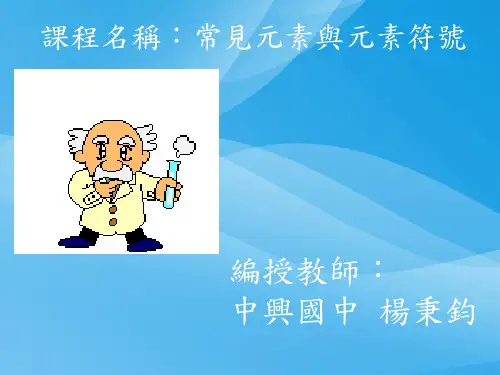 課程名稱：常見元素與元素符號

編授教師：
中興國中 楊秉鈞